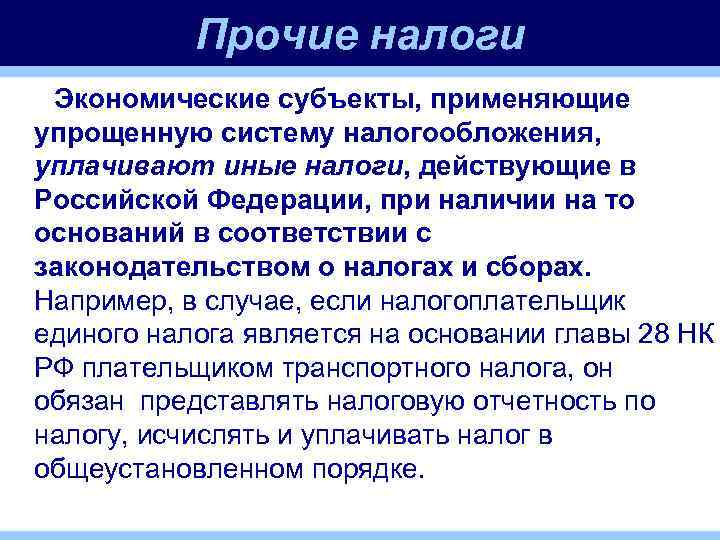 Прочие налоги

Экономические субъекты, применяющие упрощенную систему налогообложения, уплачивают иные налоги, действующие в Российской Федерации, при наличии на то оснований в соответствии с законодательством о налогах и сборах. Например, в случае, если налогоплательщик единого налога является на основании главы 28 НК РФ плательщиком транспортного налога, он обязан представлять налоговую отчетность по налогу, исчислять и уплачивать налог в общеустановленном порядке.